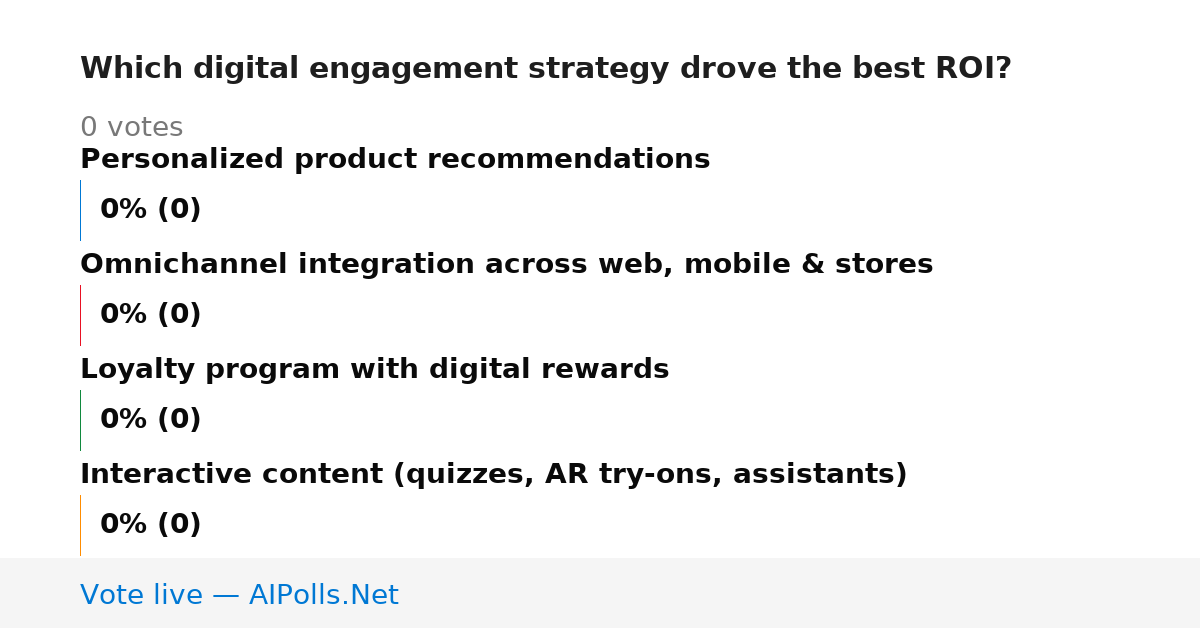 Which digital engagement strategy drove the best ROI?

0 votes

Personalized product recommendations

0% (0)

Omnichannel integration across web, mobile & stores

0% (0)

Loyalty program with digital rewards

0% (0)

Interactive content (quizzes, AR try-ons, assistants)

0% (0)

Vote live — AIPolls.Net